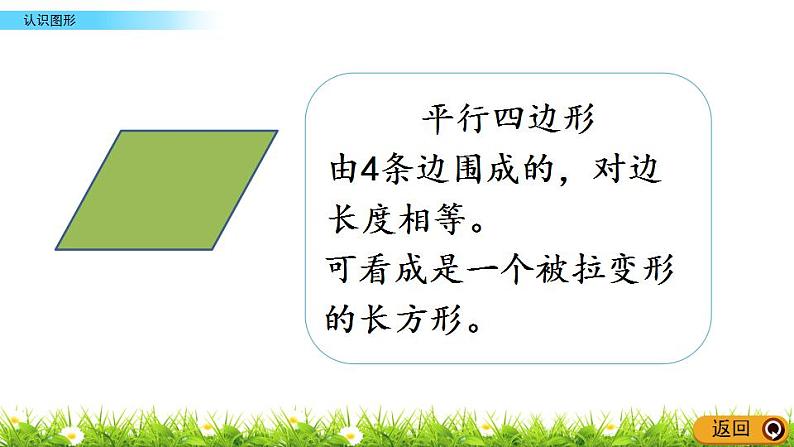 认识图形

平行四边形

由4条边围成的，对边长度相等。

可看成是一个被拉变形的长方形。

返回